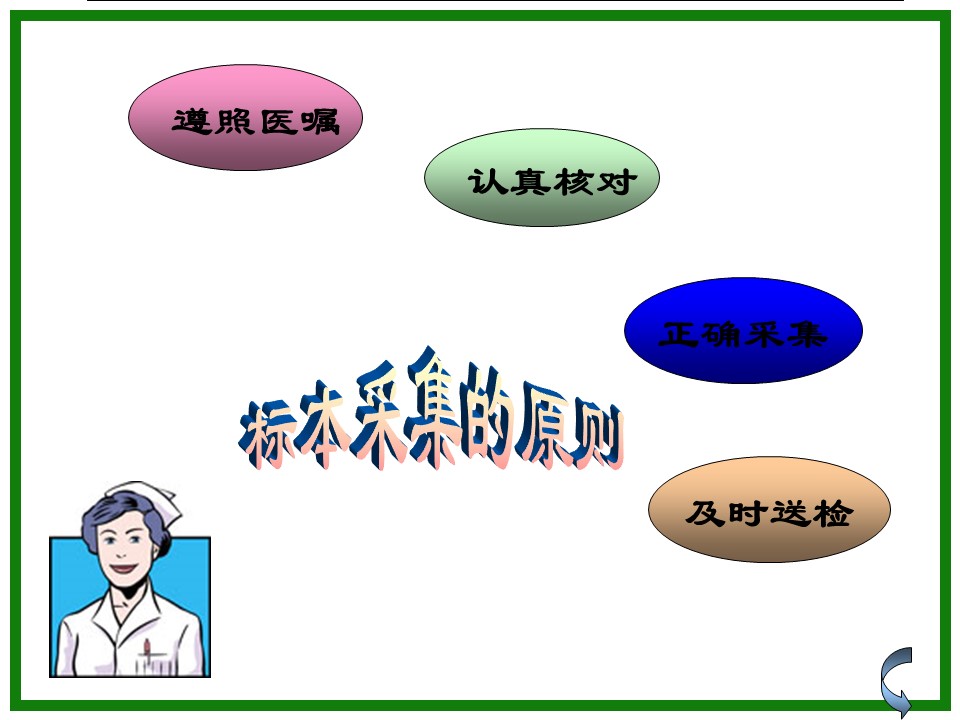 遵照医嘱

认真核对

正确采集

标本采集的原则

及时送检